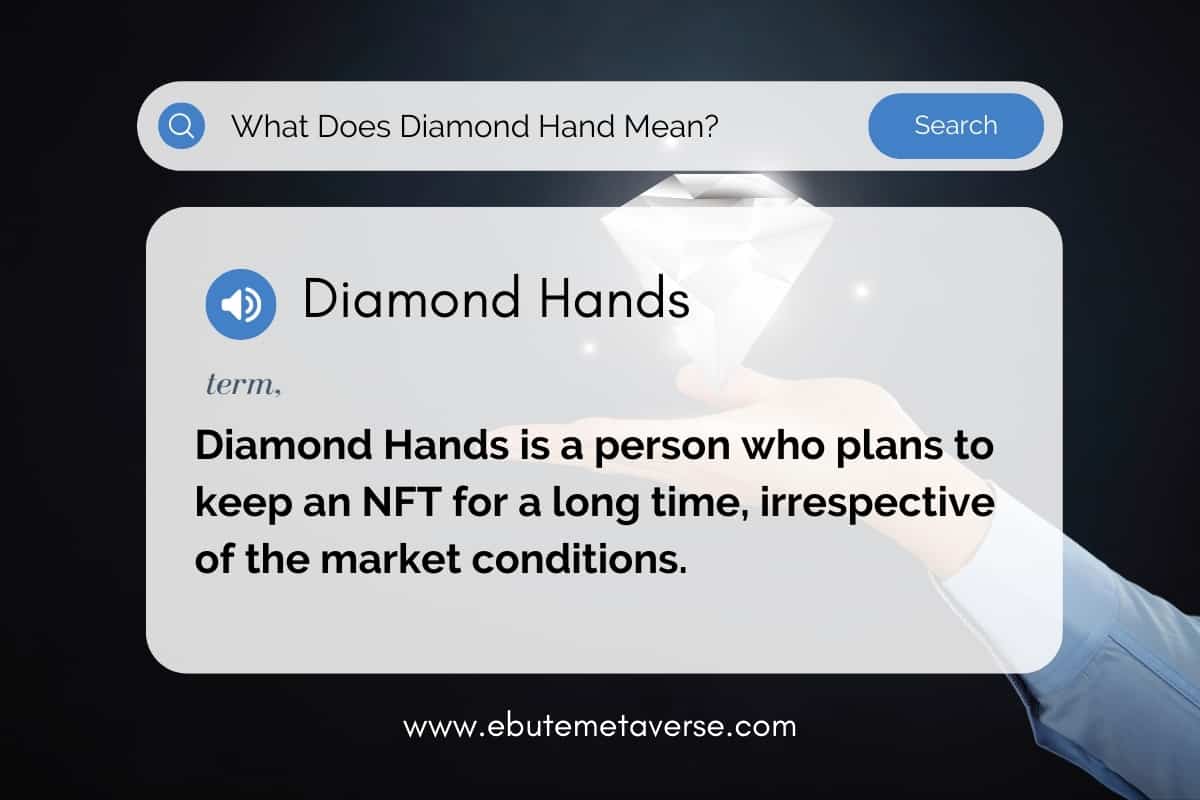 What Does Diamond Hand Mean?

Search

Diamond Hands

term,

Diamond Hands is a person who plans to keep an NFT for a long time, irrespective of the market conditions.

www.ebutemetaverse.com